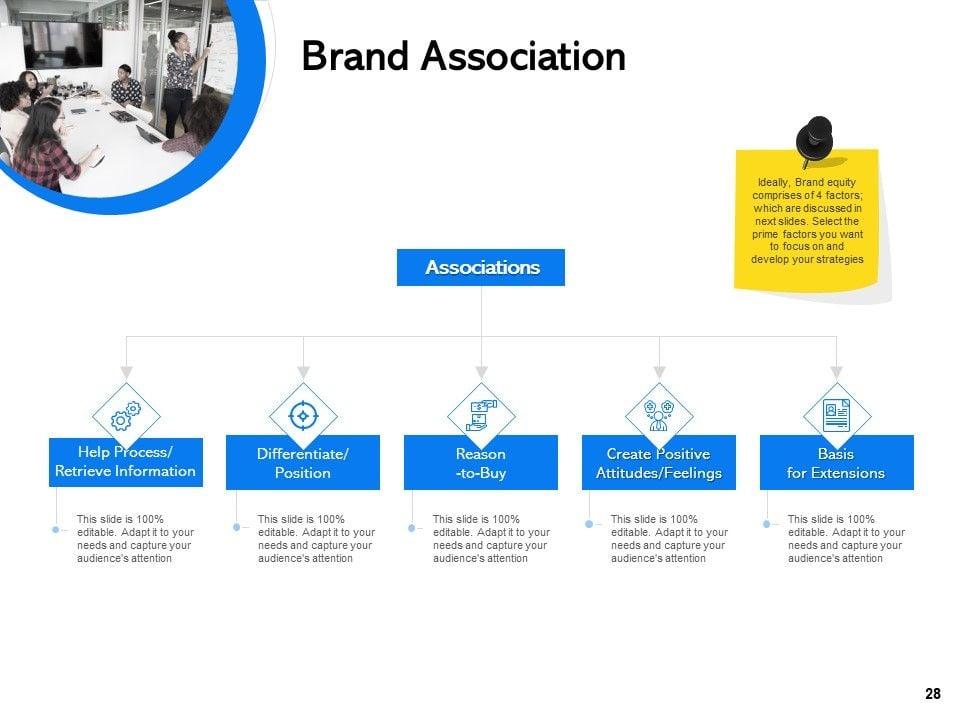 Brand Association

Ideally, Brand equity comprises of 4 factors; which are discussed in next slides. Select the prime factors you want to focus on and develop your strategies

Associations

Help Process/ Retrieve Information

This slide is 100% editable. Adapt it to your needs and capture your audience's attention

Differentiate/ Position

This slide is 100% editable. Adapt it to your needs and capture your audience's attention

Reason -to-Buy

This slide is 100% editable. Adapt it to your needs and capture your audience's attention

Create Positive Attitudes/Feelings

This slide is 100% editable. Adapt it to your needs and capture your audience's attention

Basis for Extensions

This slide is 100% editable. Adapt it to your needs and capture your audience's attention

28